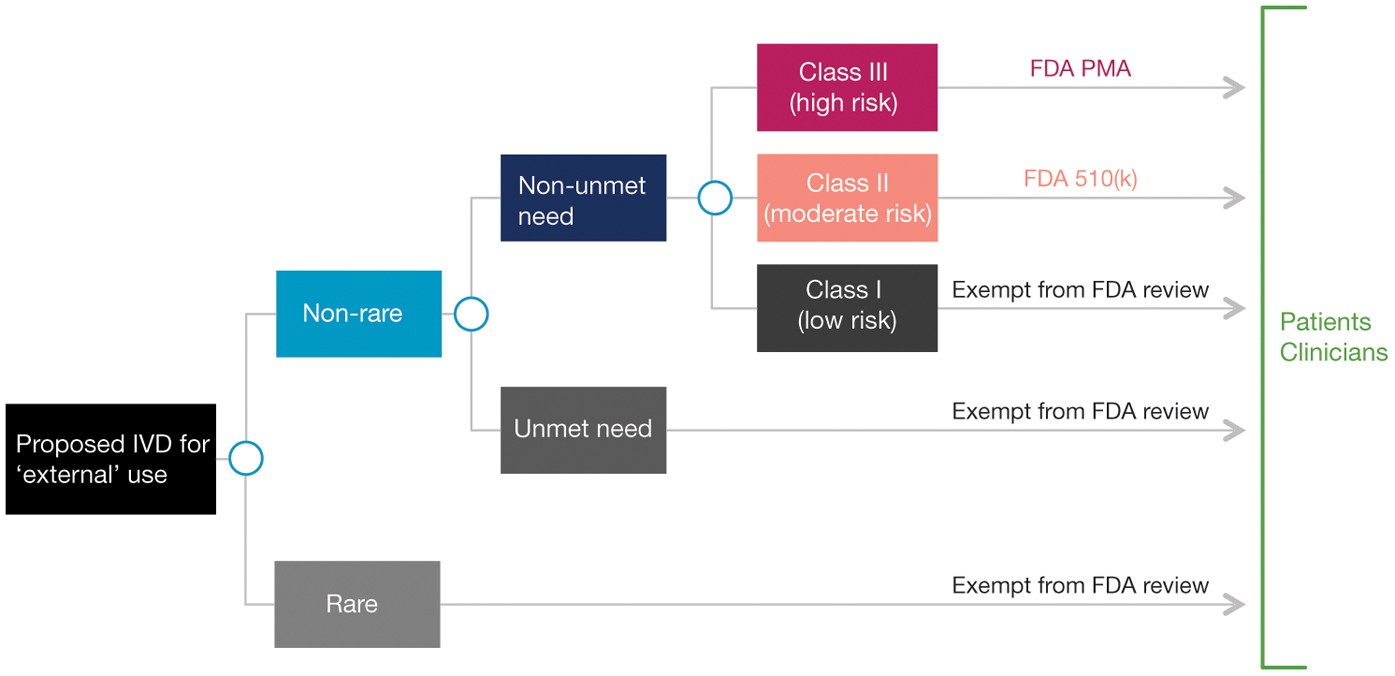 Proposed IVD for ‘external’ use

Non-rare

Non-unmet need

Class III (high risk)

FDA PMA

Class II (moderate risk)

FDA 510(k)

Class I (low risk)

Exempt from FDA review

Unmet need

Exempt from FDA review

Rare

Exempt from FDA review

Patients
Clinicians